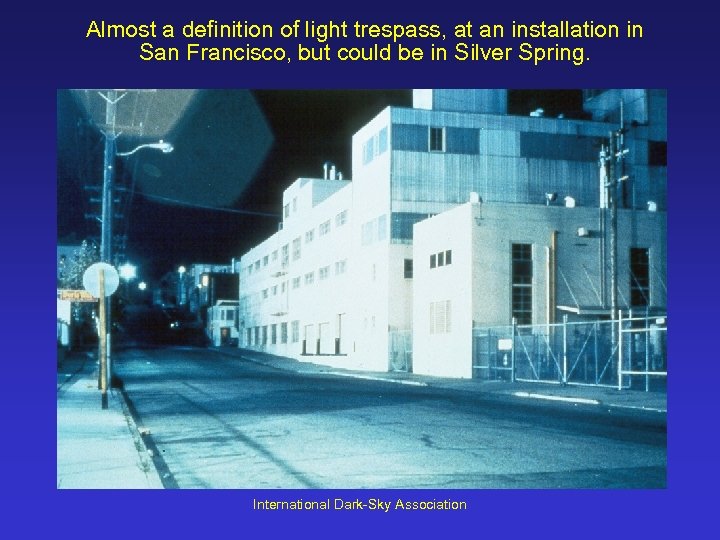 Almost a definition of light trespass, at an installation in San Francisco, but could be in Silver Spring.

International Dark-Sky Association